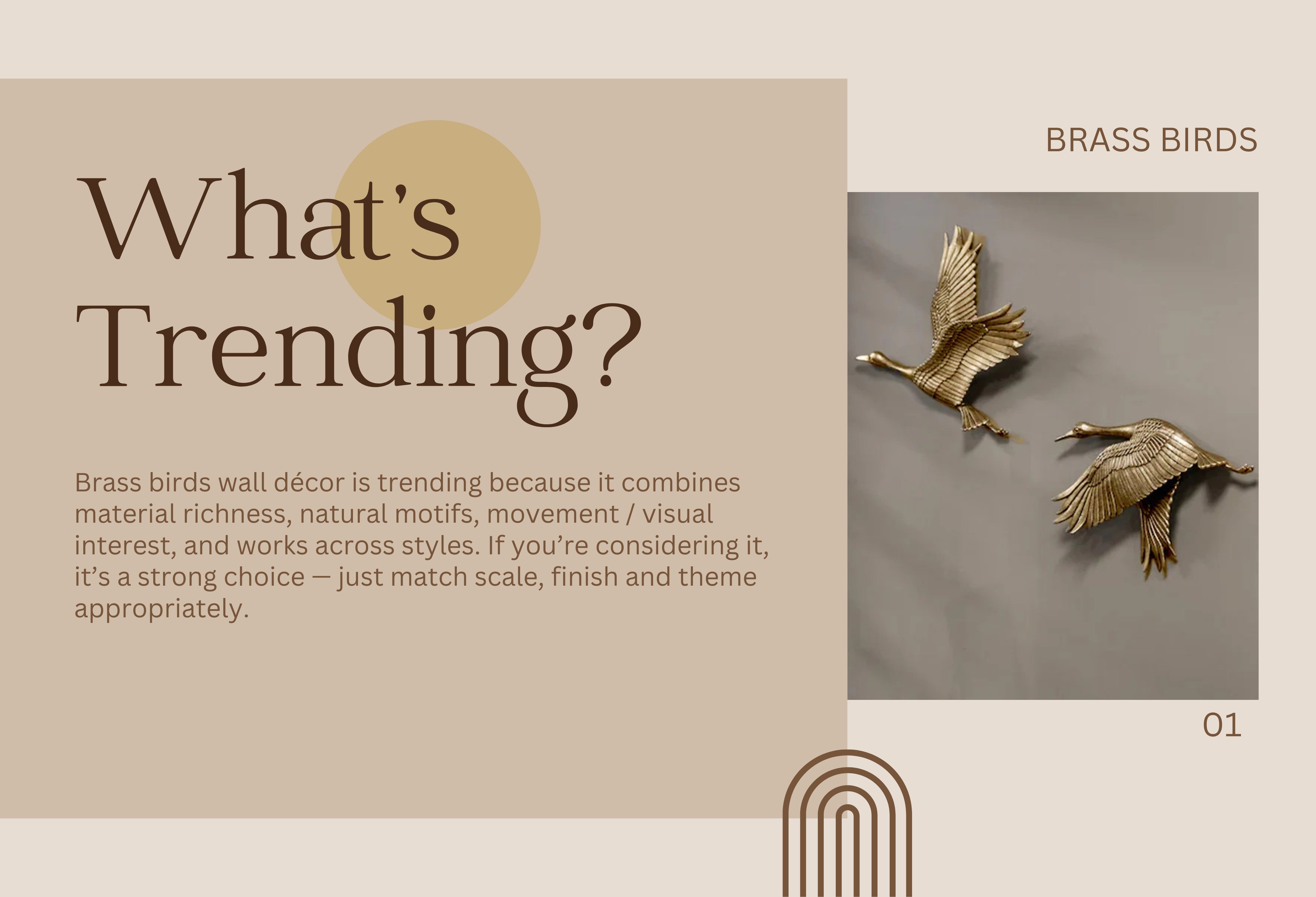 What's Trending?

Brass birds wall décor is trending because it combines material richness, natural motifs, movement / visual interest, and works across styles. If you're considering it, it's a strong choice — just match scale, finish and theme appropriately.

BRASS BIRDS

01